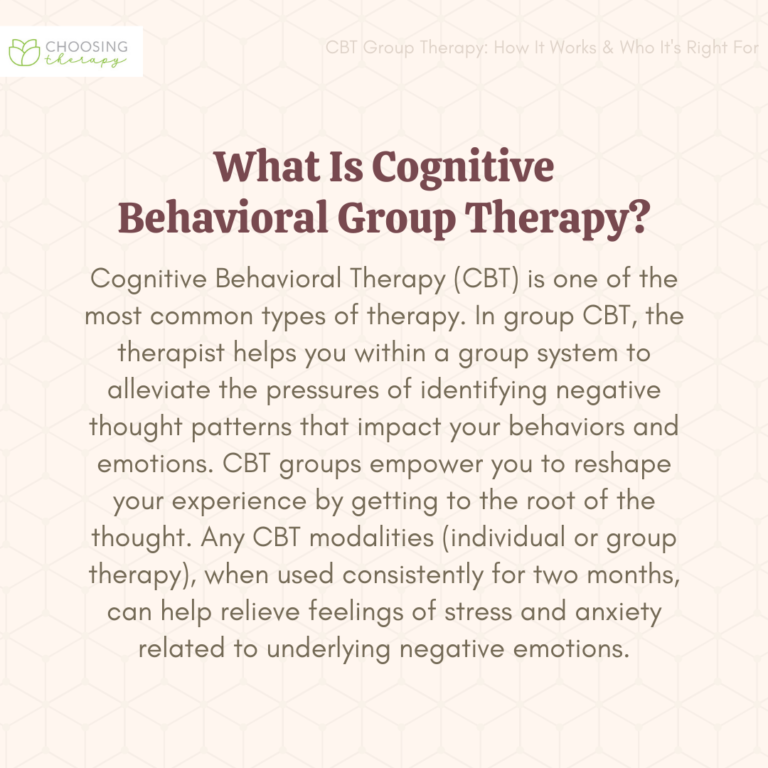 CHOOSING therapy

CBT Group Therapy: How It Works & Who It's Right For

What Is Cognitive Behavioral Group Therapy?

Cognitive Behavioral Therapy (CBT) is one of the most common types of therapy. In group CBT, the therapist helps you within a group system to alleviate the pressures of identifying negative thought patterns that impact your behaviors and emotions. CBT groups empower you to reshape your experience by getting to the root of the thought. Any CBT modalities (individual or group therapy), when used consistently for two months, can help relieve feelings of stress and anxiety related to underlying negative emotions.